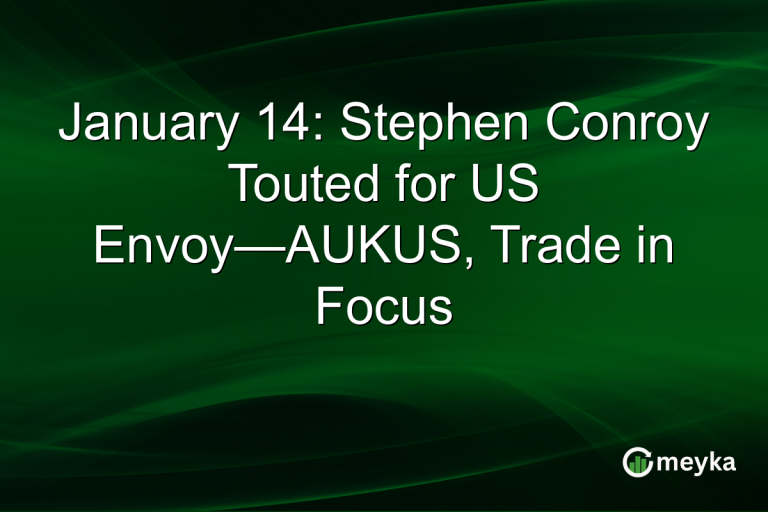 January 14: Stephen Conroy Touted for US Envoy—AUKUS, Trade in Focus

meyka